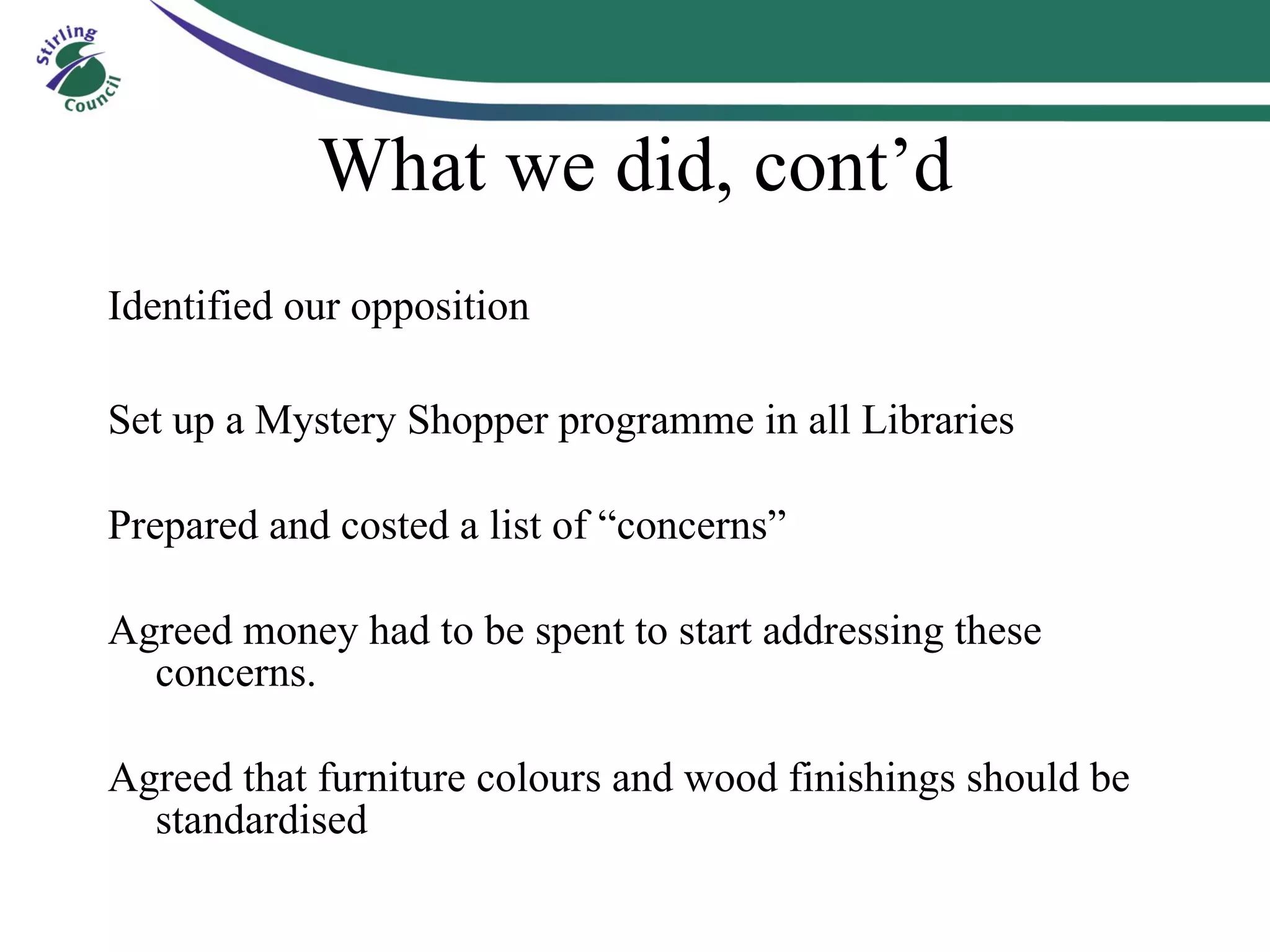 Stirling Council

What we did, cont’d

Identified our opposition

Set up a Mystery Shopper programme in all Libraries

Prepared and costed a list of “concerns”

Agreed money had to be spent to start addressing these concerns.

Agreed that furniture colours and wood finishings should be standardised